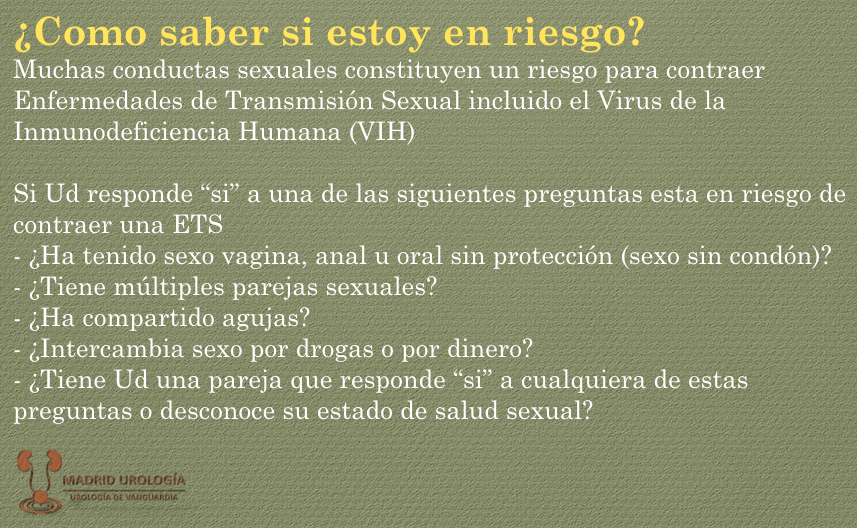 ¿Como saber si estoy en riesgo?
Muchas conductas sexuales constituyen un riesgo para contraer Enfermedades de Transmisión Sexual incluido el Virus de la Inmunodeficiencia Humana (VIH)

Si Ud responde “si” a una de las siguientes preguntas esta en riesgo de contraer una ETS
- ¿Ha tenido sexo vagina, anal u oral sin protección (sexo sin condón)?
- ¿Tiene múltiples parejas sexuales?
- ¿Ha compartido agujas?
- ¿Intercambia sexo por drogas o por dinero?
- ¿Tiene Ud una pareja que responde “si” a cualquiera de estas preguntas o desconoce su estado de salud sexual?

MADRID UROLOGÍA
UROLOGÍA DE VANGUARDIA